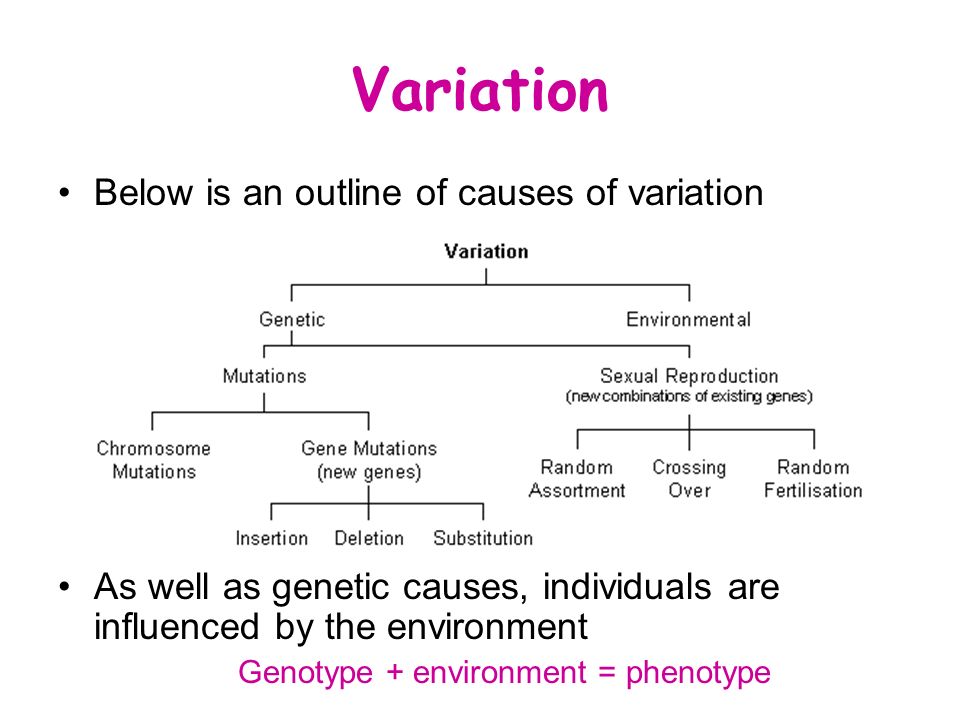 Variation

• Below is an outline of causes of variation

Variation

Genetic

Environmental

Mutations

Sexual Reproduction (new combinations of existing genes)

Chromosome Mutations

Gene Mutations (new genes)

Random Assortment

Crossing Over

Random Fertilisation

Insertion

Deletion

Substitution

• As well as genetic causes, individuals are influenced by the environment

Genotype + environment = phenotype